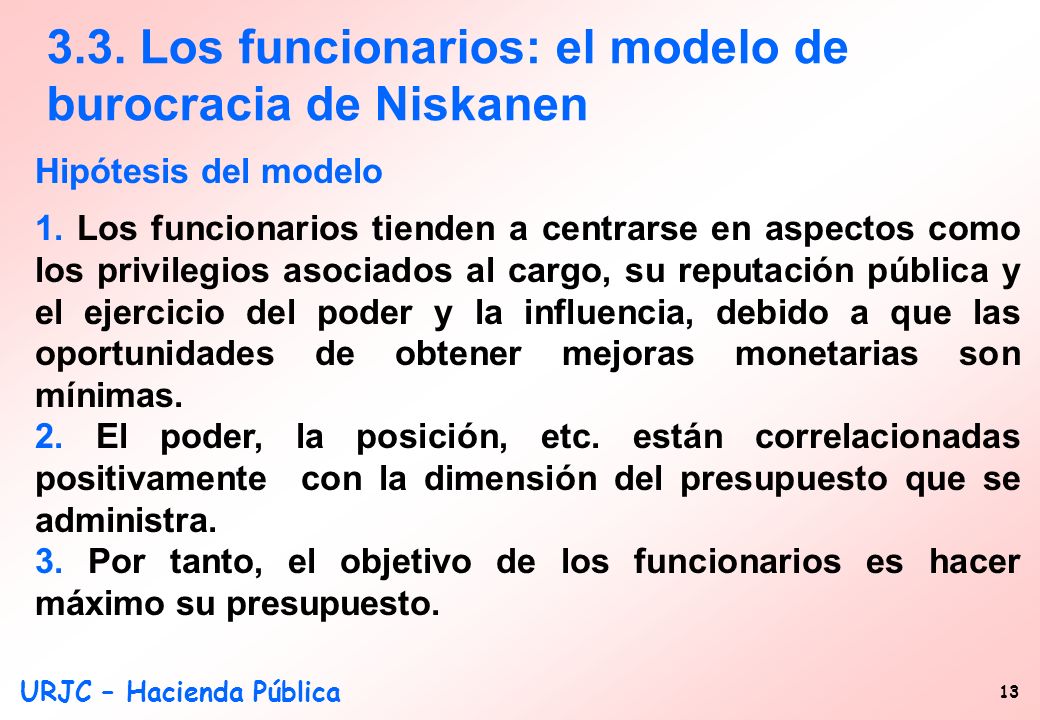 3.3. Los funcionarios: el modelo de burocracia de Niskanen

Hipótesis del modelo

1. Los funcionarios tienden a centrarse en aspectos como los privilegios asociados al cargo, su reputación pública y el ejercicio del poder y la influencia, debido a que las oportunidades de obtener mejoras monetarias son mínimas.
2. El poder, la posición, etc. están correlacionadas positivamente con la dimensión del presupuesto que se administra.
3. Por tanto, el objetivo de los funcionarios es hacer máximo su presupuesto.

URJC – Hacienda Pública

13